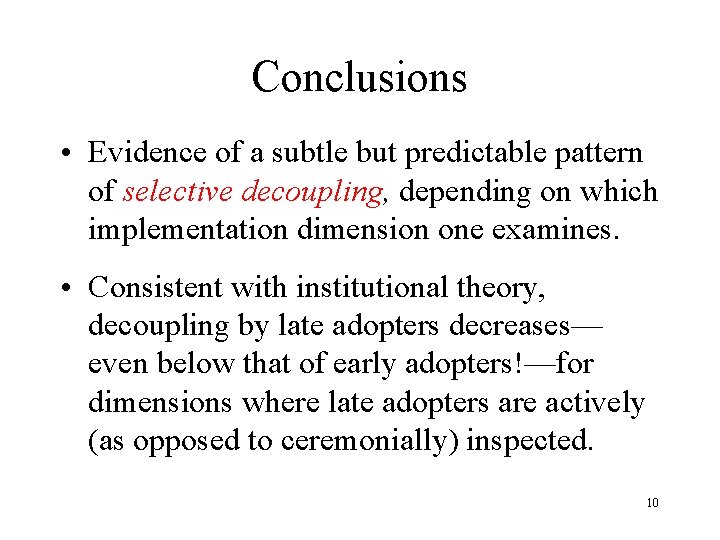 Conclusions

• Evidence of a subtle but predictable pattern of selective decoupling, depending on which implementation dimension one examines.

• Consistent with institutional theory, decoupling by late adopters decreases—even below that of early adopters!—for dimensions where late adopters are actively (as opposed to ceremonially) inspected.

10